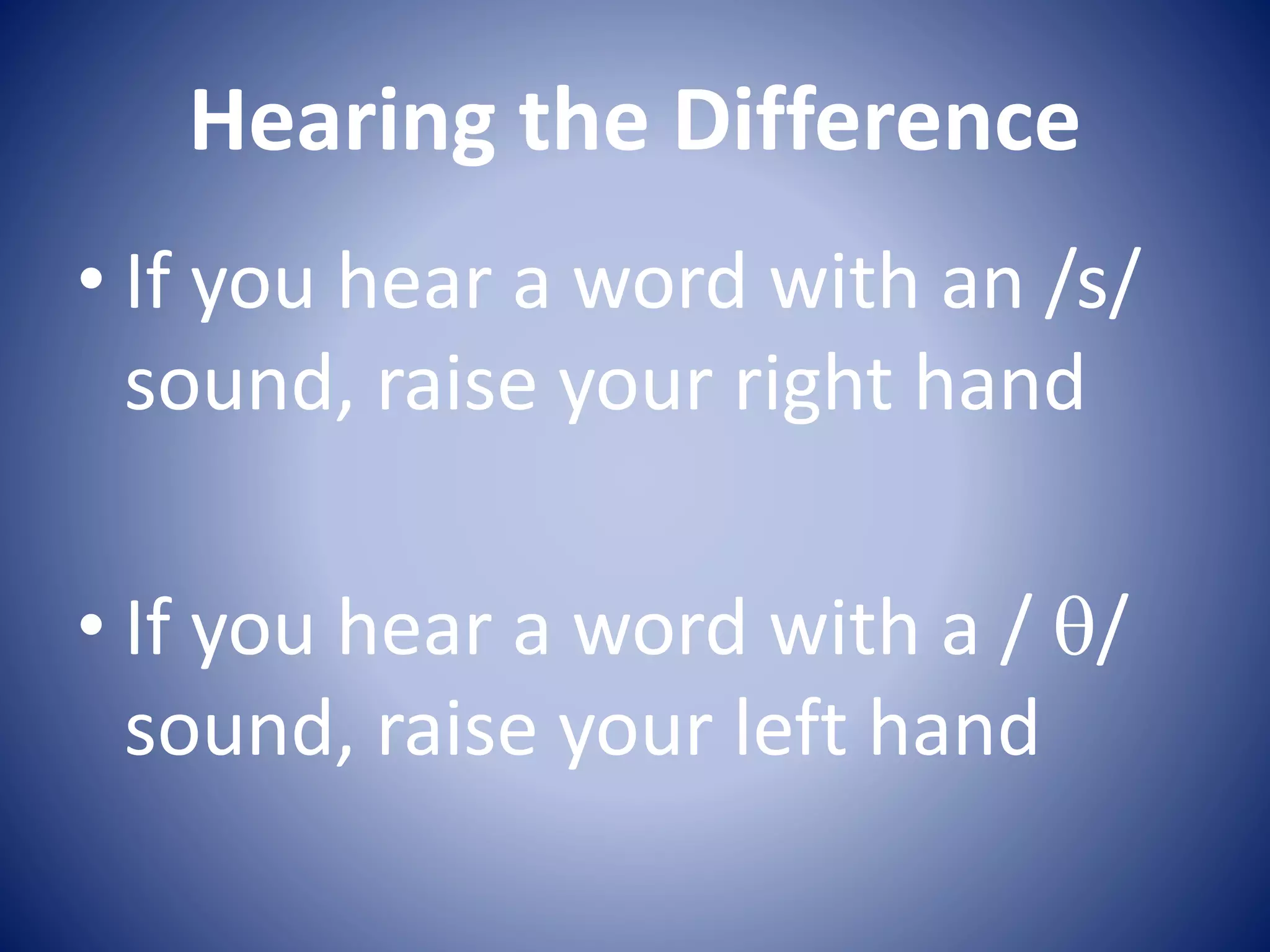 Hearing the Difference

• If you hear a word with an /s/ sound, raise your right hand

• If you hear a word with a / θ/ sound, raise your left hand